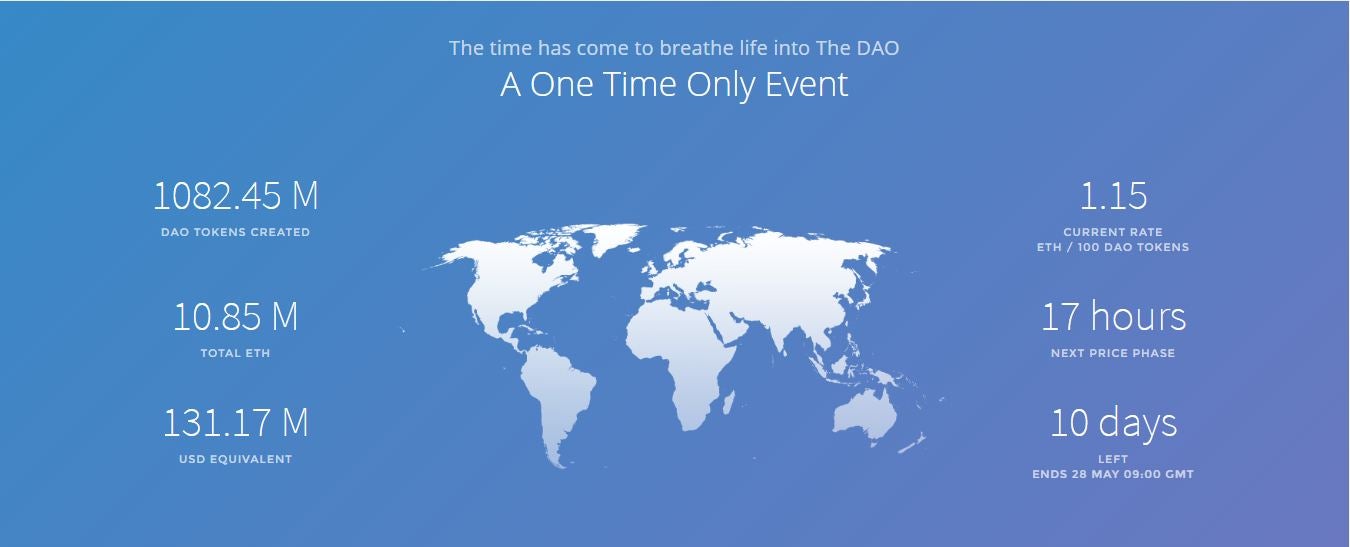 The time has come to breathe life into The DAO

A One Time Only Event

1082.45 M
DAO TOKENS CREATED

10.85 M
TOTAL ETH

131.17 M
USD EQUIVALENT

1.15
CURRENT RATE
ETH / 100 DAO TOKENS

17 hours
NEXT PRICE PHASE

10 days
LEFT
ENDS 28 MAY 09:00 GMT